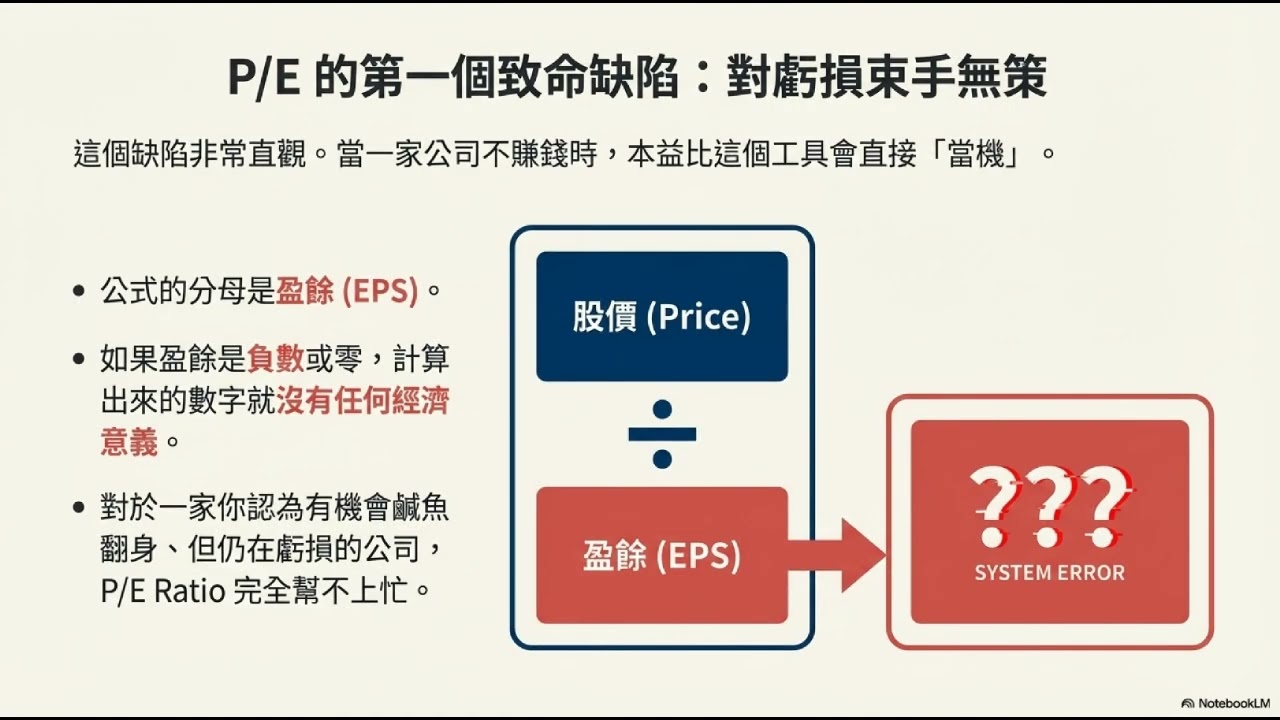 P/E 的第一個致命缺陷：對虧損束手無策

這個缺陷非常直觀。當一家公司不賺錢時，本益比這個工具會直接「當機」。

• 公式的分母是盈餘 (EPS)。

• 如果盈餘是負數或零，計算出來的數字就沒有任何經濟意義。

• 對於一家你認為有機會鹹魚翻身、但仍在虧損的公司，P/E Ratio 完全幫不上忙。

股價 (Price)

÷

盈餘 (EPS)

???

SYSTEM ERROR

NotebookLM